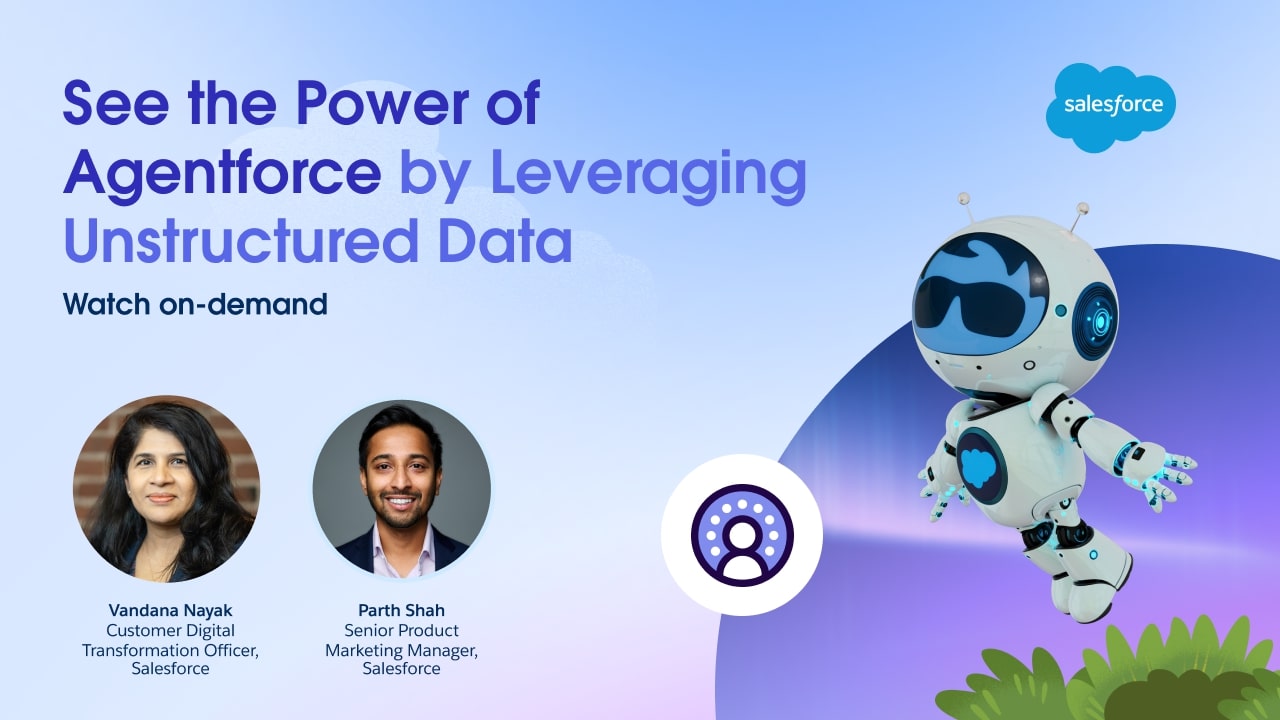 See the Power of Agentforce by Leveraging Unstructured Data

Watch on-demand

salesforce

Vandana Nayak
Customer Digital Transformation Officer, Salesforce

Parth Shah
Senior Product Marketing Manager, Salesforce